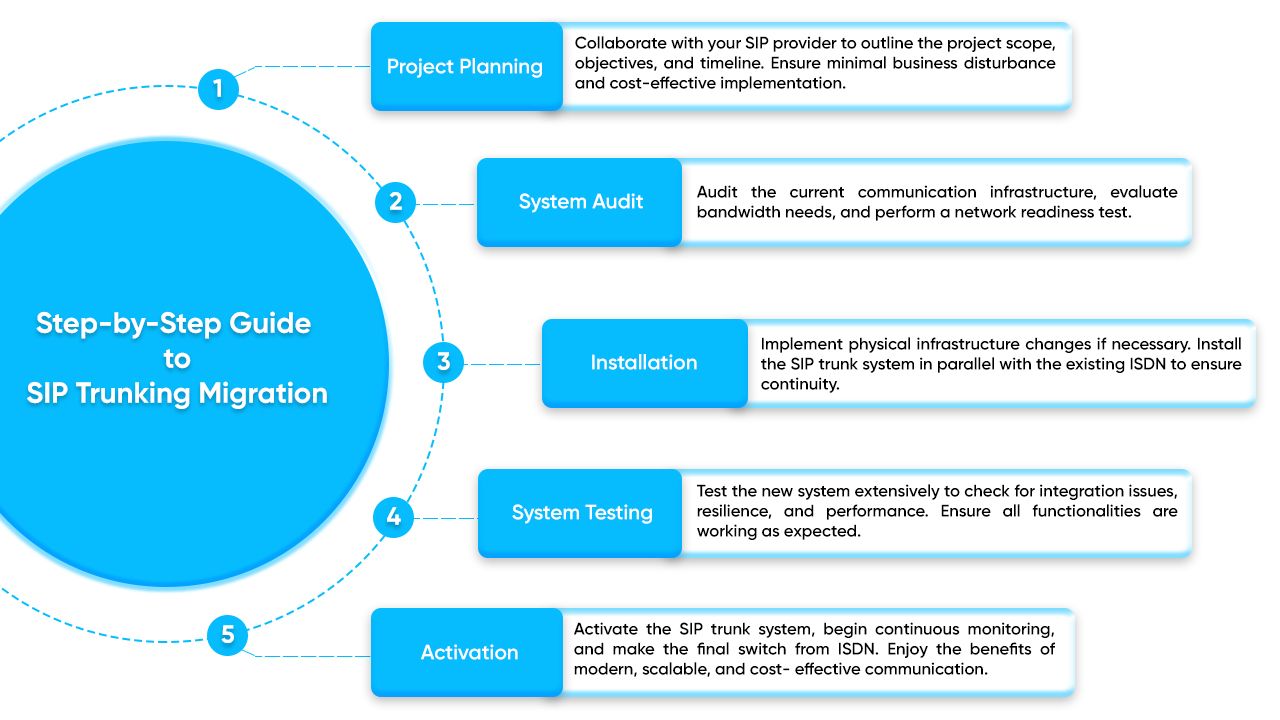 Step-by-Step Guide to SIP Trunking Migration

1

Project Planning

Collaborate with your SIP provider to outline the project scope, objectives, and timeline. Ensure minimal business disturbance and cost-effective implementation.

2

System Audit

Audit the current communication infrastructure, evaluate bandwidth needs, and perform a network readiness test.

3

Installation

Implement physical infrastructure changes if necessary. Install the SIP trunk system in parallel with the existing ISDN to ensure continuity.

4

System Testing

Test the new system extensively to check for integration issues, resilience, and performance. Ensure all functionalities are working as expected.

5

Activation

Activate the SIP trunk system, begin continuous monitoring, and make the final switch from ISDN. Enjoy the benefits of modern, scalable, and cost- effective communication.